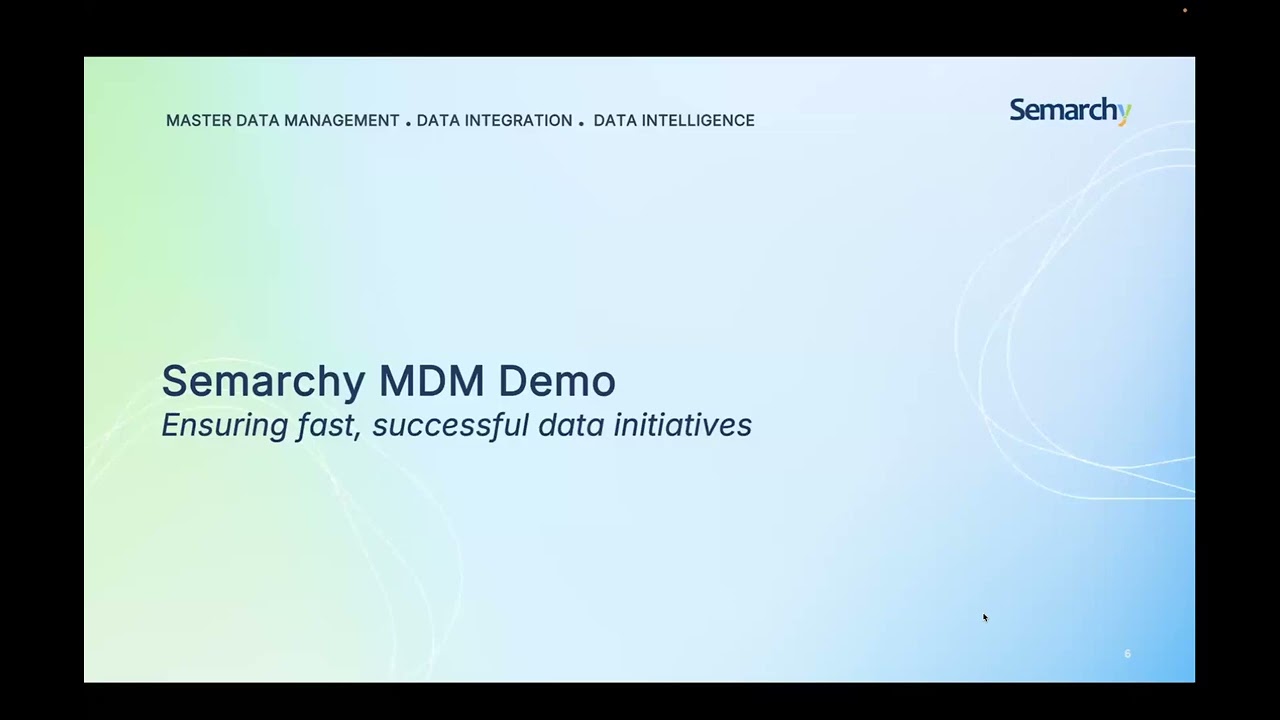 MASTER DATA MANAGEMENT . DATA INTEGRATION . DATA INTELLIGENCE

Semarchy

Semarchy MDM Demo
Ensuring fast, successful data initiatives

6